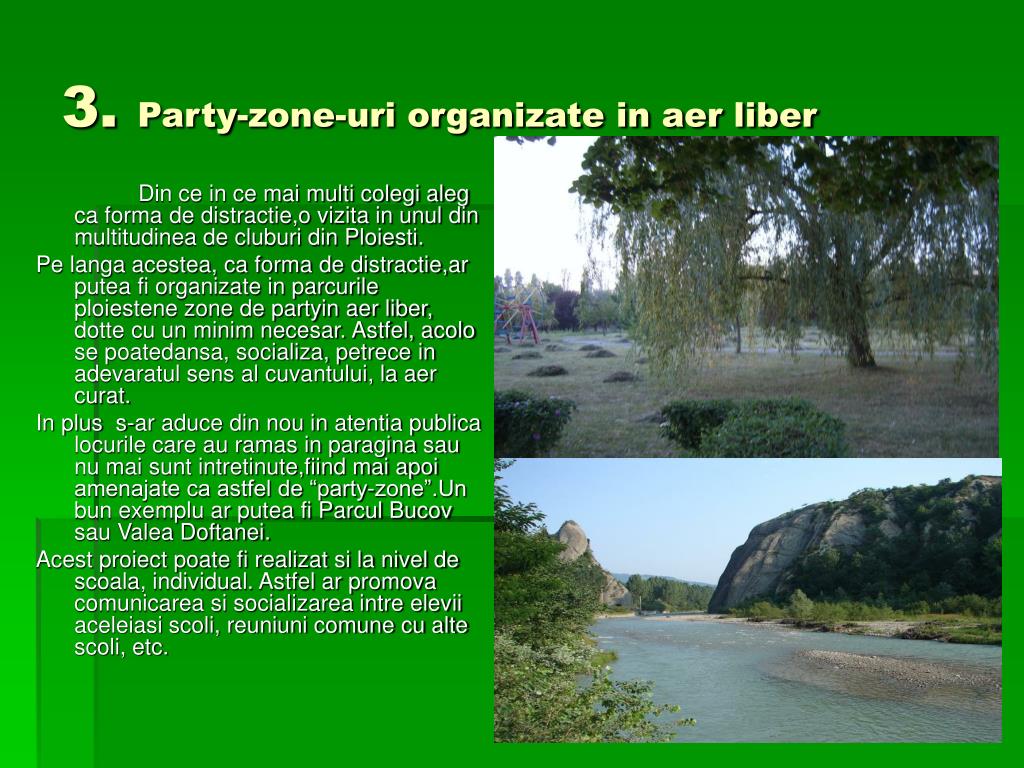 3. Party-zone-uri organizate in aer liber

Din ce in ce mai multi colegi aleg ca forma de distractie,o vizita in unul din multitudinea de cluburi din Ploiesti.

Pe langa acestea, ca forma de distractie,ar putea fi organizate in parcurile ploiestene zone de partyin aer liber, dotte cu un minim necesar. Astfel, acolo se poatedansa, socializa, petrece in adevaratul sens al cuvantului, la aer curat.

In plus  s-ar aduce din nou in atentia publica locurile care au ramas in paragina sau nu mai sunt intretinute,fiind mai apoi amenajate ca astfel de “party-zone”.Un bun exemplu ar putea fi Parcul Bucov sau Valea Doftanei.

Acest proiect poate fi realizat si la nivel de scoala, individual. Astfel ar promova comunicarea si socializarea intre elevii aceleiasi scoli, reuniuni comune cu alte scoli, etc.